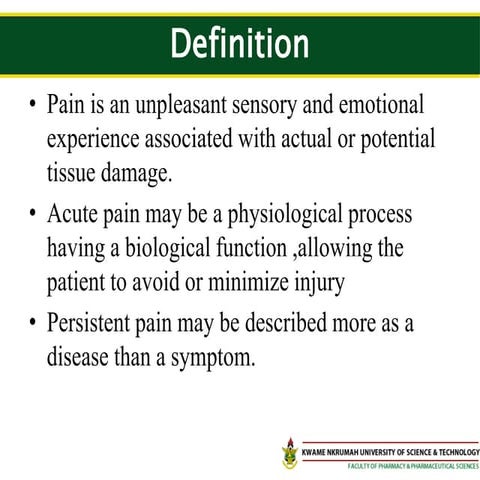 Definition

• Pain is an unpleasant sensory and emotional experience associated with actual or potential tissue damage.

• Acute pain may be a physiological process having a biological function ,allowing the patient to avoid or minimize injury

• Persistent pain may be described more as a disease than a symptom.

KWAME NKRUMAH UNIVERSITY OF SCIENCE & TECHNOLOGY
FACULTY OF PHARMACY & PHARMACEUTICAL SCIENCES